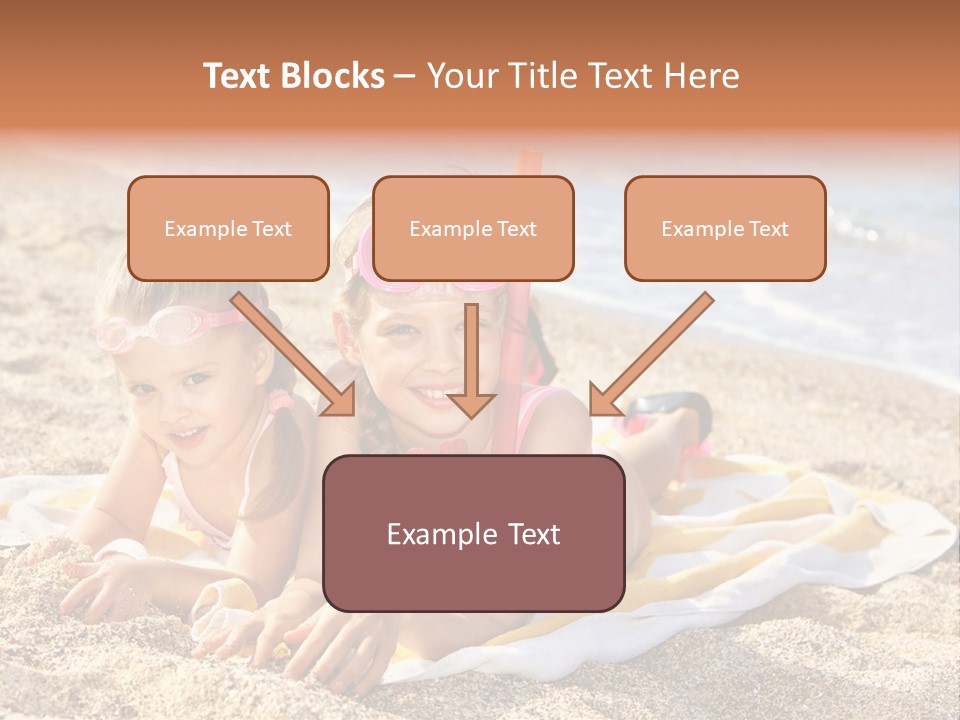 Text Blocks – Your Title Text Here

Example Text

Example Text

Example Text

Example Text